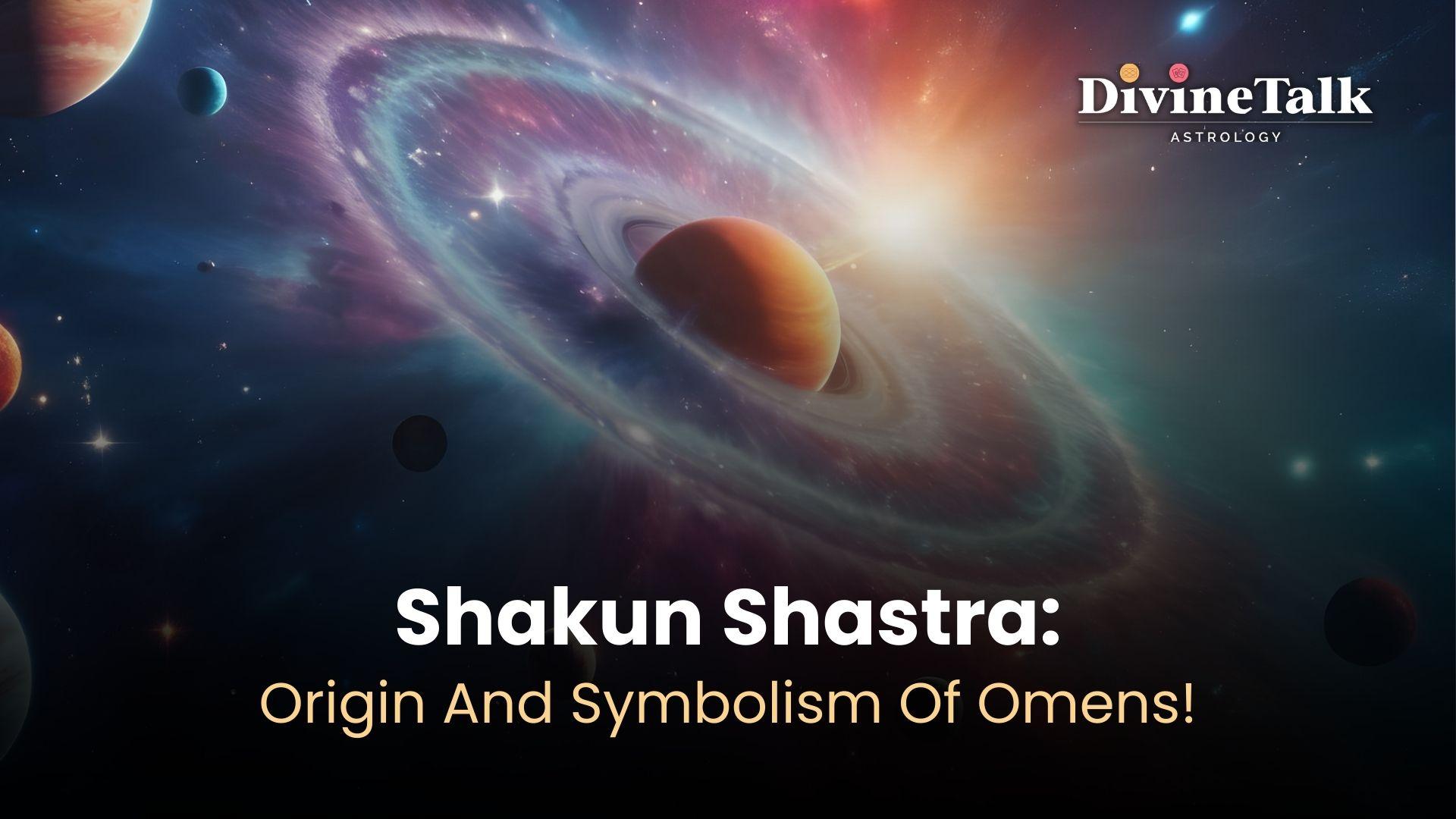 DivineTalk
ASTROLOGY

Shakun Shastra:
Origin And Symbolism Of Omens!